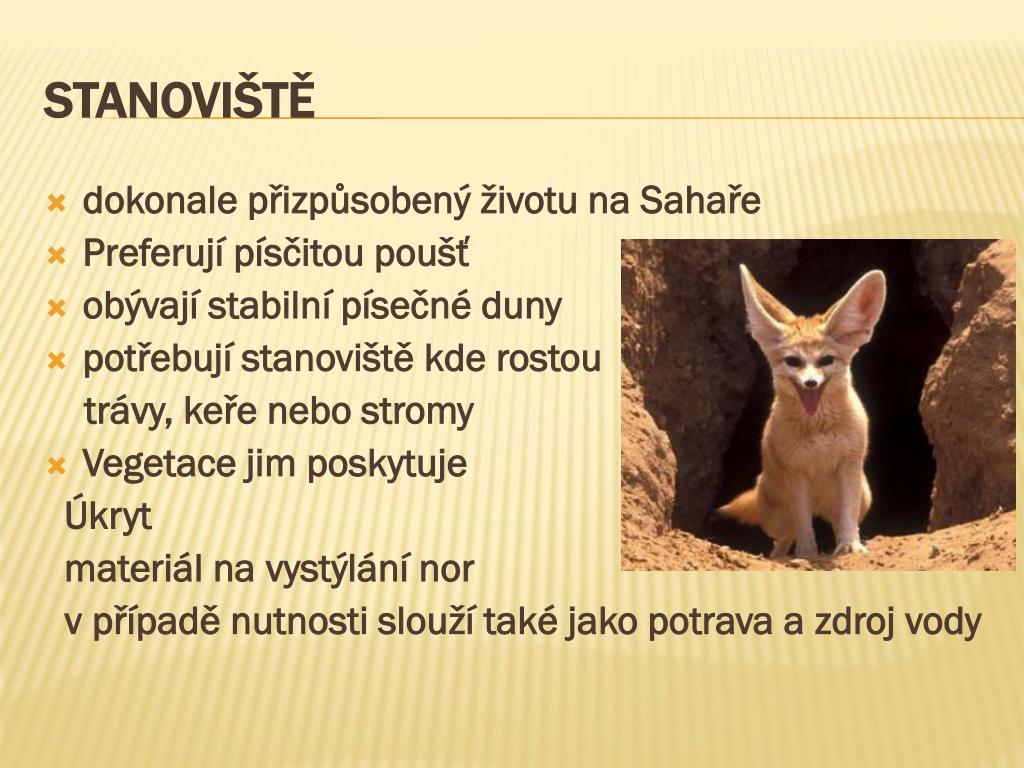 STANOVIŠTĚ

dokonale přizpůsobený životu na Sahaře
Preferují písčitou poušť
obývají stabilní písečné duny
potřebují stanoviště kde rostou trávy, keře nebo stromy
Vegetace jim poskytuje
Úkryt
materiál na vystýlání nor
v případě nutnosti slouží také jako potrava a zdroj vody